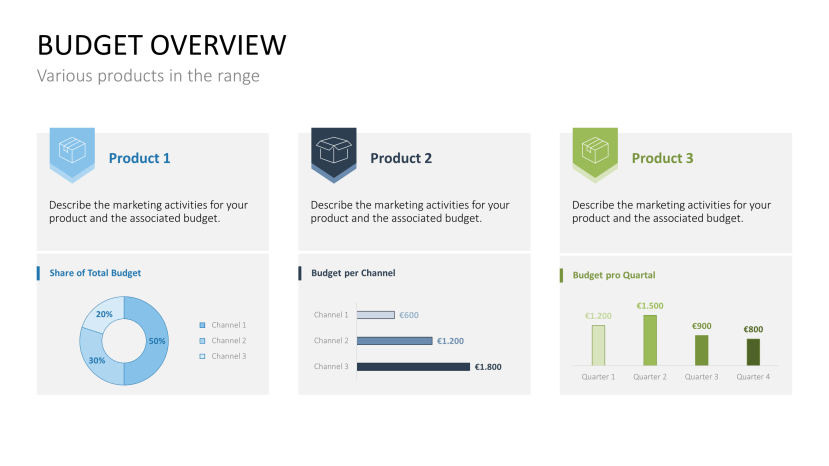 BUDGET OVERVIEW
Various products in the range

Product 1

Describe the marketing activities for your product and the associated budget.

Share of Total Budget

20%
50%
30%

Channel 1
Channel 2
Channel 3

Product 2

Describe the marketing activities for your product and the associated budget.

Budget per Channel

Channel 1 €600
Channel 2 €1.200
Channel 3 €1.800

Product 3

Describe the marketing activities for your product and the associated budget.

Budget pro Quartal

€1.200
€1.500
€900
€800

Quarter 1
Quarter 2
Quarter 3
Quarter 4